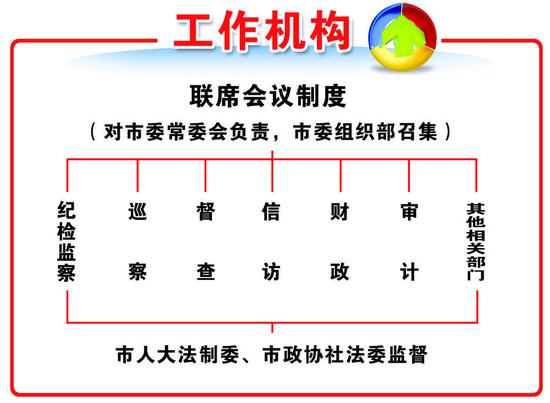 工作机构

联席会议制度

（对市委常委会负责，市委组织部召集）

纪检监察

巡察

督查

信访

财政

审计

其他相关部门

市人大法制委、市政协社法委监督